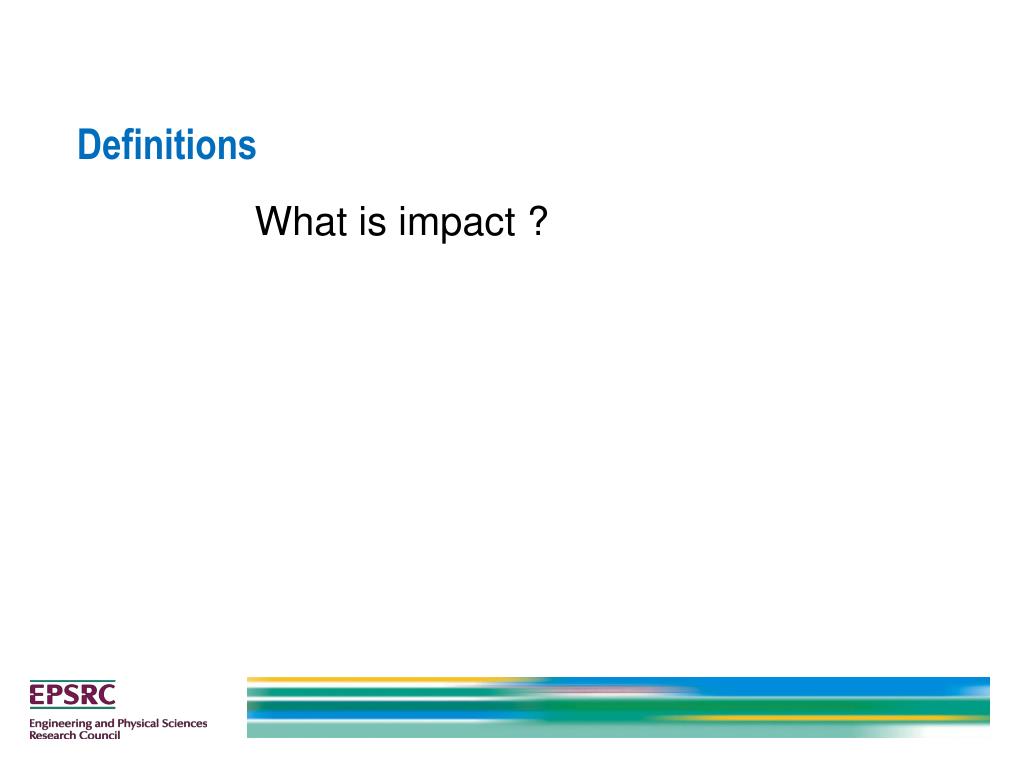 Definitions

What is impact ?

EPSRC

Engineering and Physical Sciences Research Council